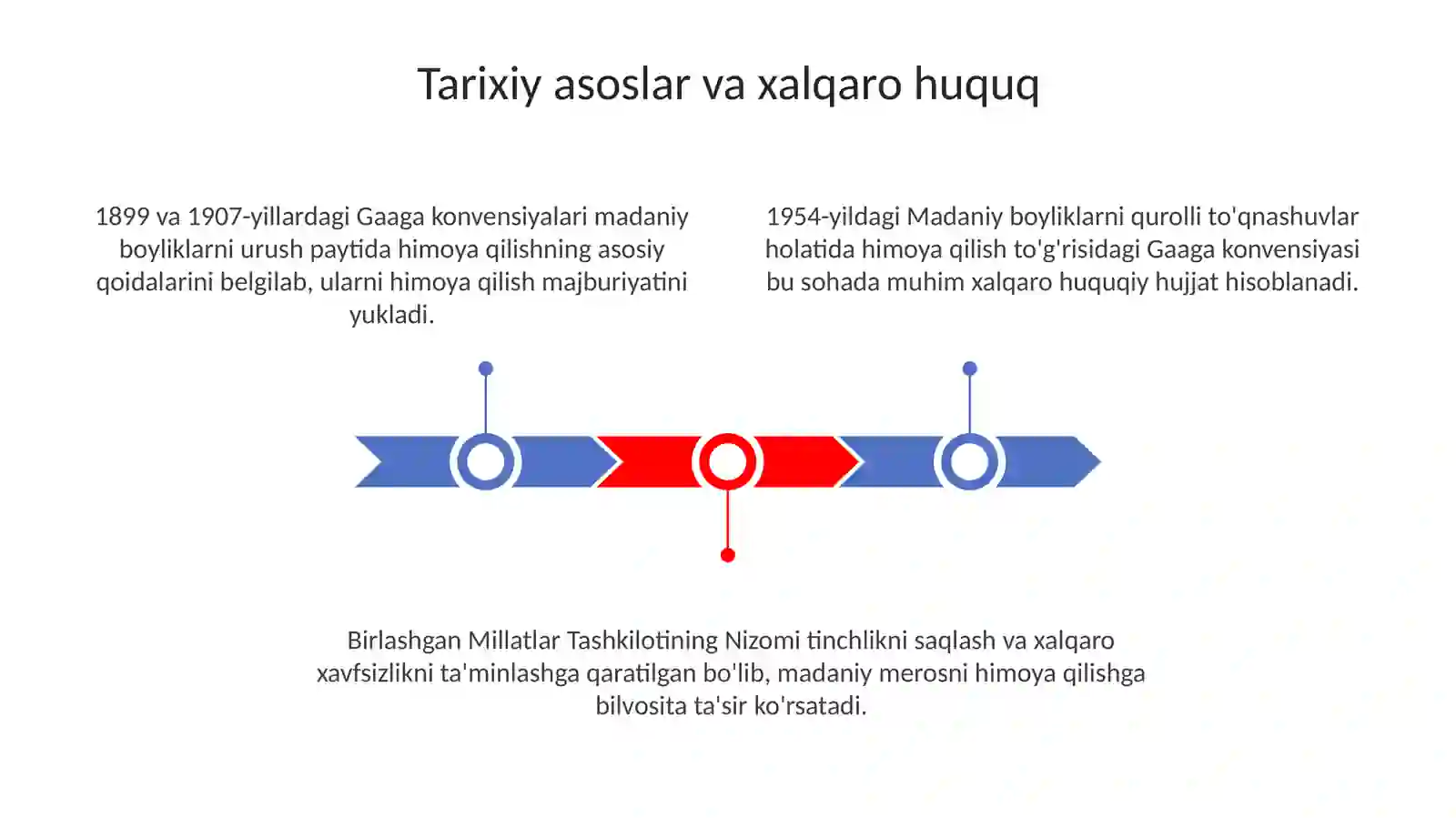 Tarixiy asoslar va xalqaro huquq

1899 va 1907-yillardagi Gaaga konvensiyalari madaniy boyliklarni urush paytida himoya qilishning asosiy qoidalarini belgilab, ularni himoya qilish majburiyatini yukladi.

1954-yildagi Madaniy boyliklarni qurolli to'qnashuvlar holatida himoya qilish to'g'risidagi Gaaga konvensiyasi bu sohada muhim xalqaro huquqiy hujjat hisoblanadi.

Birlashgan Millatlar Tashkilotining Nizomi tinchlikni saqlash va xalqaro xavfsizlikni ta'minlashga qaratilgan bo'lib, madaniy merosni himoya qilishga bilvosita ta'sir ko'rsatadi.